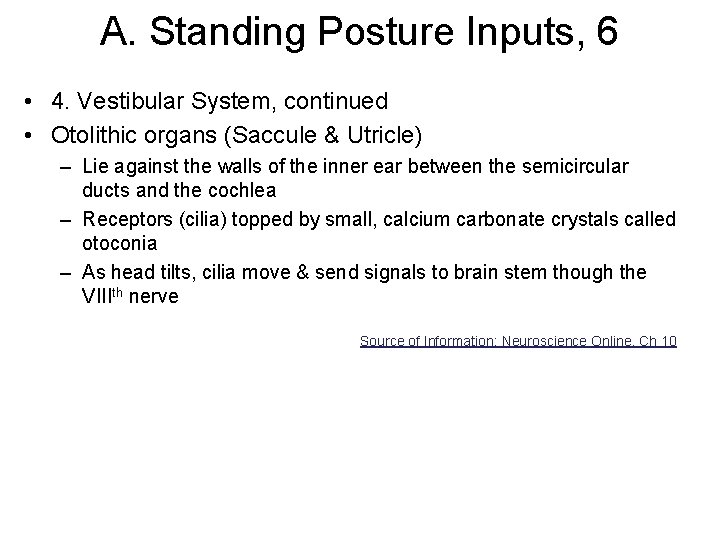 A. Standing Posture Inputs, 6

• 4. Vestibular System, continued
• Otolithic organs (Saccule & Utricle)
– Lie against the walls of the inner ear between the semicircular ducts and the cochlea
– Receptors (cilia) topped by small, calcium carbonate crystals called otoconia
– As head tilts, cilia move & send signals to brain stem though the VIII$^{th}$ nerve

Source of Information: Neuroscience Online, Ch 10